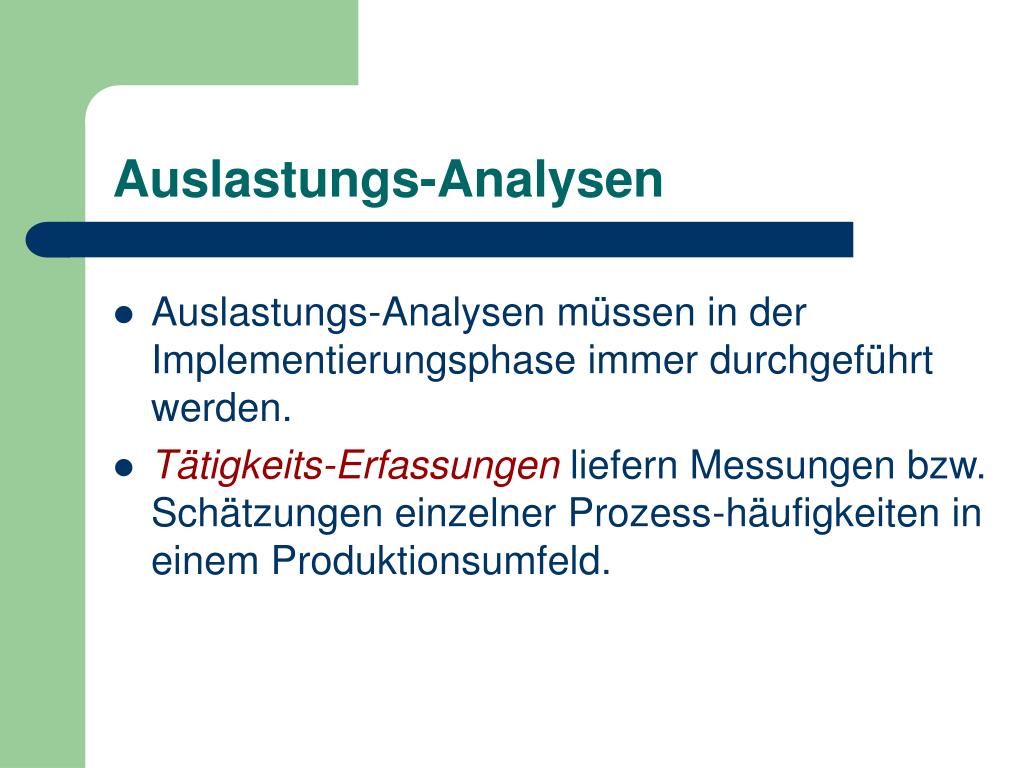 Auslastungs-Analysen

- Auslastungs-Analysen müssen in der Implementierungsphase immer durchgeführt werden.
- Tätigkeits-Erfassungen liefern Messungen bzw. Schätzungen einzelner Prozess-häufigkeiten in einem Produktionsumfeld.